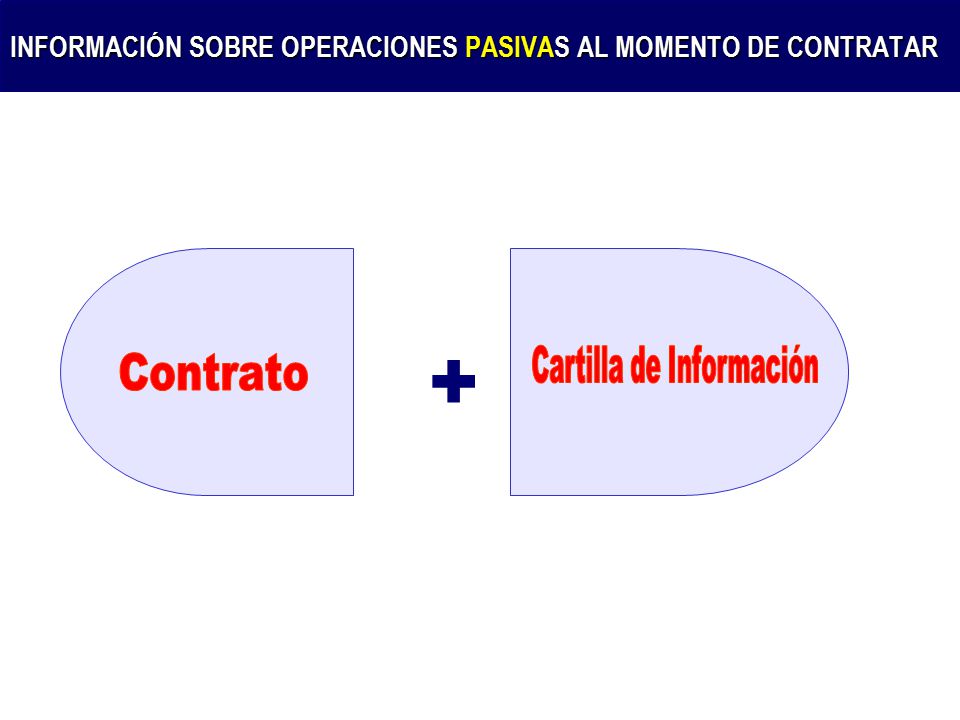 INFORMACIÓN SOBRE OPERACIONES PASIVAS AL MOMENTO DE CONTRATAR

Contrato

+

Cartilla de Información